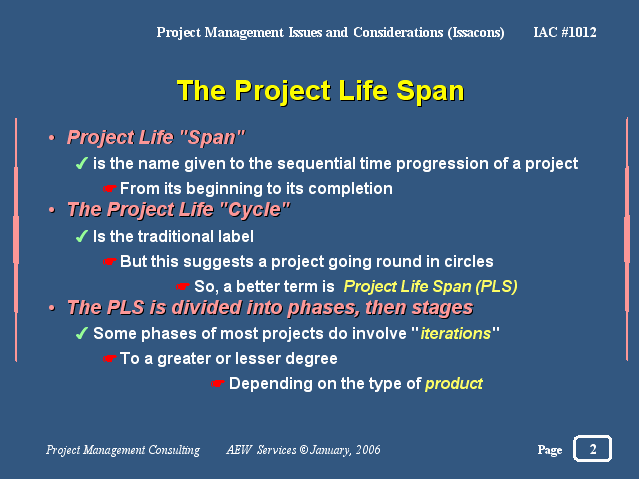 Project Management Issues and Considerations (Issacons) IAC #1012

The Project Life Span

• Project Life "Span"

✓ is the name given to the sequential time progression of a project

☛ From its beginning to its completion

• The Project Life "Cycle"

✓ Is the traditional label

☛ But this suggests a project going round in circles

☛ So, a better term is Project Life Span (PLS)

• The PLS is divided into phases, then stages

✓ Some phases of most projects do involve "iterations"

☛ To a greater or lesser degree

☛ Depending on the type of product

Project Management Consulting AEW Services © January, 2006

Page 2